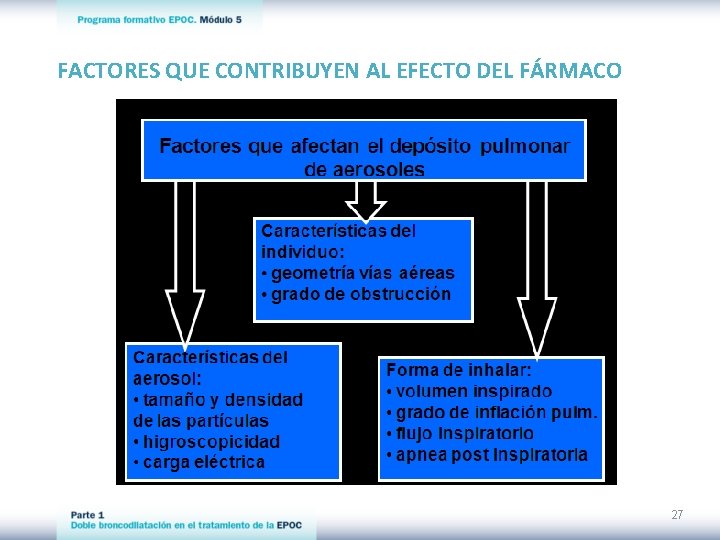 Programa formativo EPOC. Módulo 5

FACTORES QUE CONTRIBUYEN AL EFECTO DEL FÁRMACO

Factores que afectan el depósito pulmonar de aerosoles

Características del individuo:
• geometría vías aéreas
• grado de obstrucción

Características del aerosol:
• tamaño y densidad de las partículas
• higroscopicidad
• carga eléctrica

Forma de inhalar:
• volumen inspirado
• grado de inflación pulm.
• flujo inspiratorio
• apnea post inspiratoria

Parte 1
Doble broncodilatación en el tratamiento de la EPOC

27